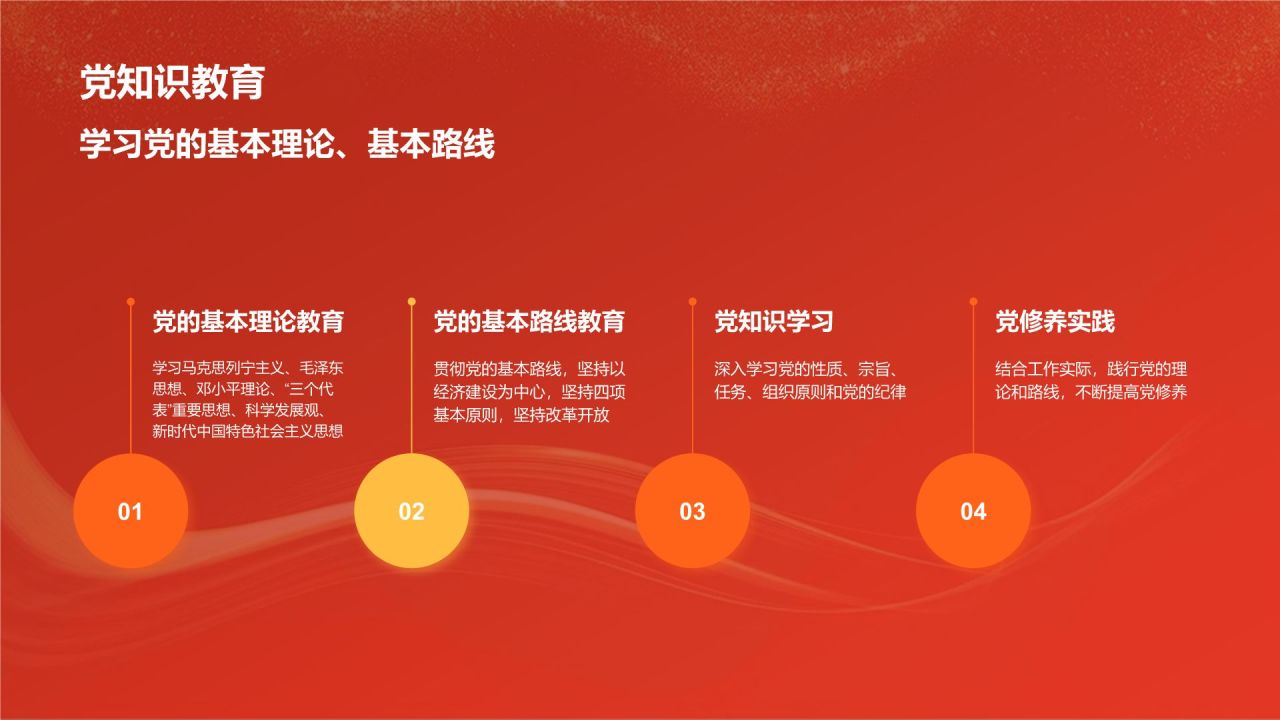 党知识教育

学习党的基本理论、基本路线

党的基本理论教育

学习马克思列宁主义、毛泽东思想、邓小平理论、“三个代表”重要思想、科学发展观、新时代中国特色社会主义思想

01

党的基本路线教育

贯彻党的基本路线，坚持以经济建设为中心，坚持四项基本原则，坚持改革开放

02

党知识学习

深入学习党的性质、宗旨、任务、组织原则和党的纪律

03

党修养实践

结合工作实际，践行党的理论和路线，不断提高党修养

04